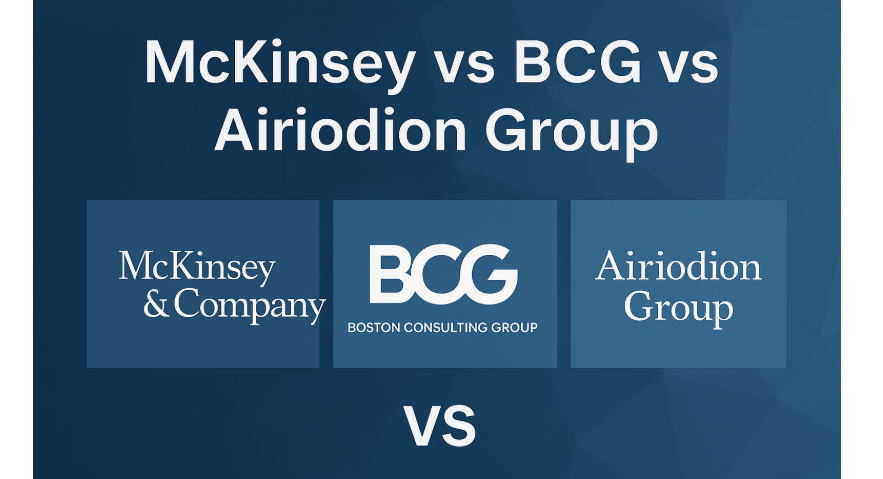 McKinsey vs BCG vs Airiodion Group

McKinsey & Company

BCG
BOSTON CONSULTING GROUP

Airiodion Group

VS